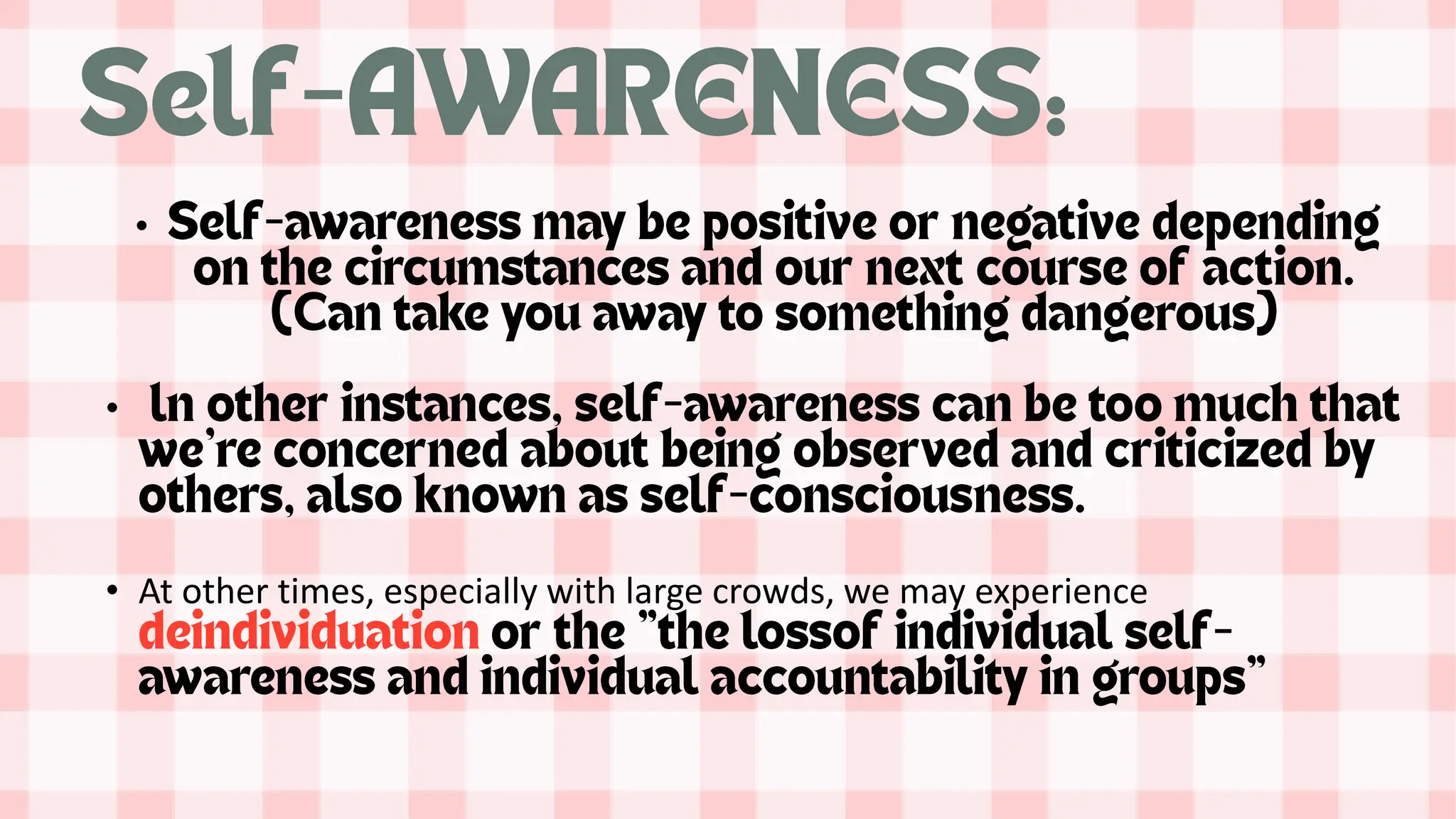 Self-AWARENESS:

• Self-awareness may be positive or negative depending on the circumstances and our next course of action. (Can take you away to something dangerous)

• In other instances, self-awareness can be too much that we're concerned about being observed and criticized by others, also known as self-consciousness.

• At other times, especially with large crowds, we may experience deindividuation or the "the lossof individual self-awareness and individual accountability in groups"